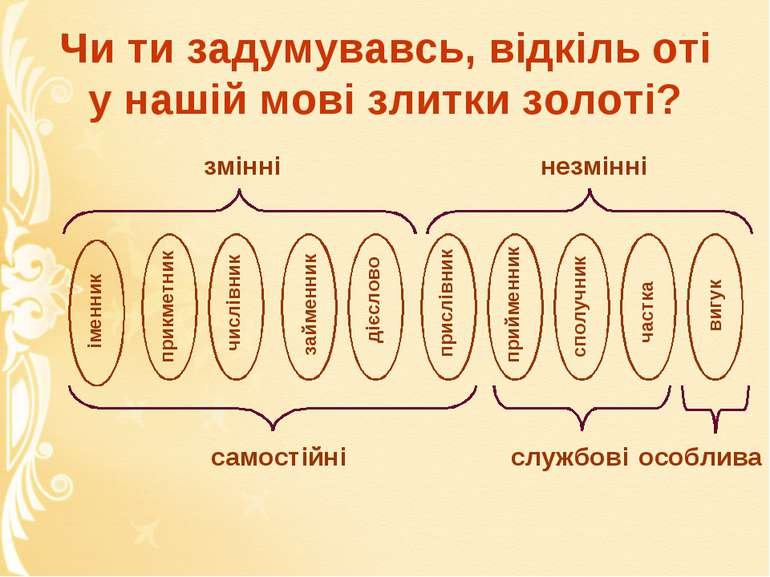 Чи ти задумувавсь, відкіль оті у нашій мові злитки золоті?

змінні

незмінні

іменник

прикметник

числівник

займенник

дієслово

прислівник

прийменник

сполучник

частка

вигук

самостійні

службові

особлива